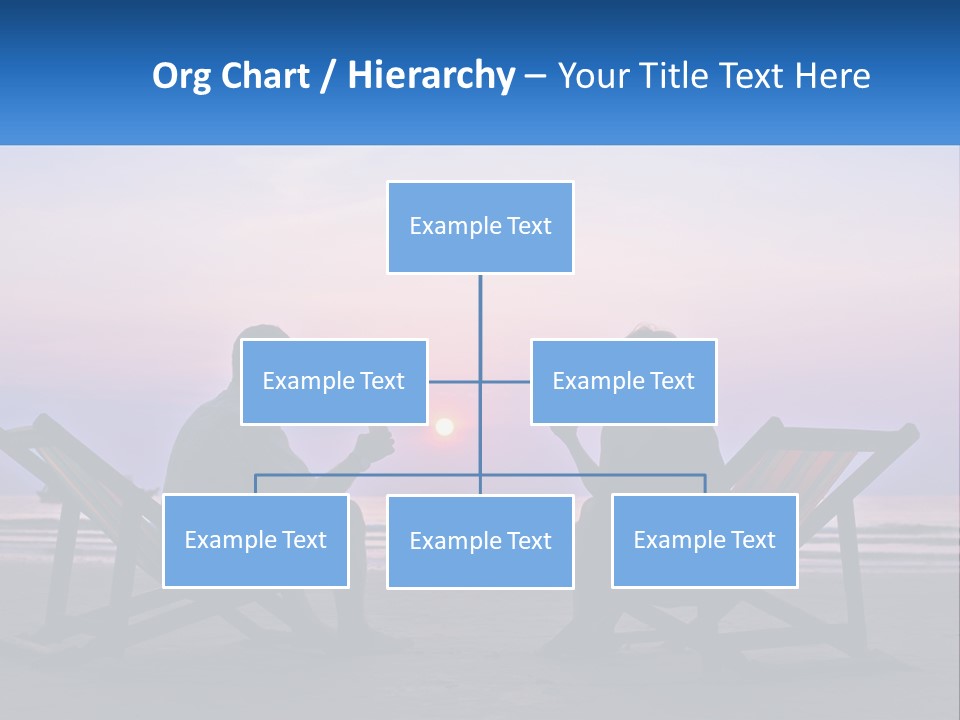 Org Chart / Hierarchy – Your Title Text Here

Example Text

Example Text

Example Text

Example Text

Example Text

Example Text